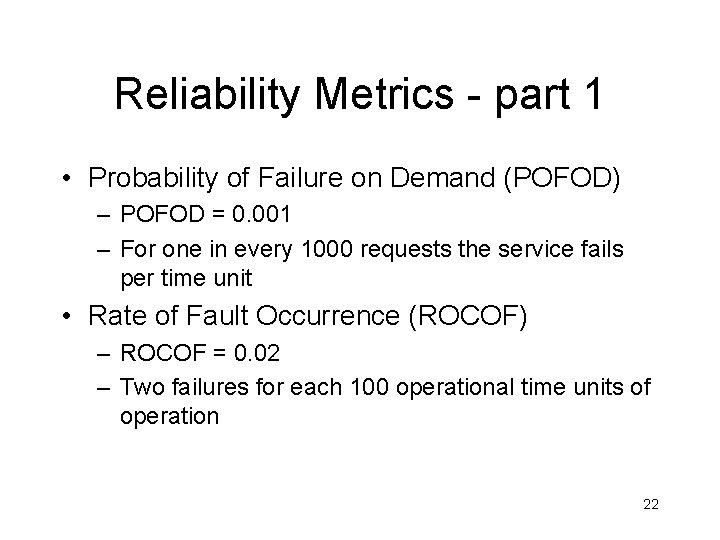 Reliability Metrics - part 1

• Probability of Failure on Demand (POFOD)
  – POFOD = 0.001
  – For one in every 1000 requests the service fails per time unit
• Rate of Fault Occurrence (ROCOF)
  – ROCOF = 0.02
  – Two failures for each 100 operational time units of operation

22